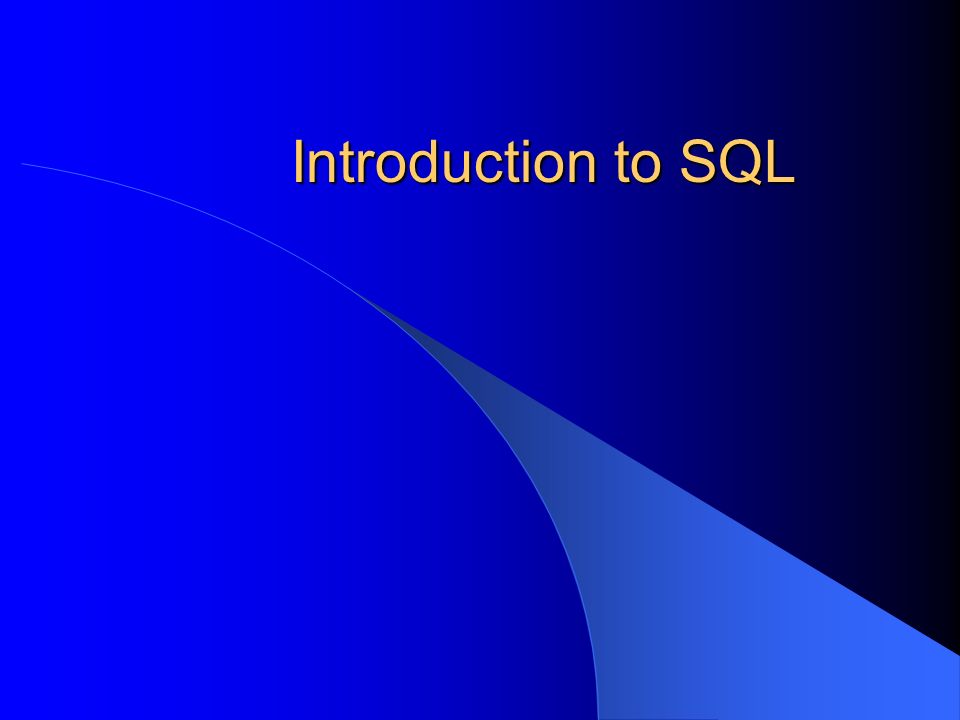 Introduction to SQL